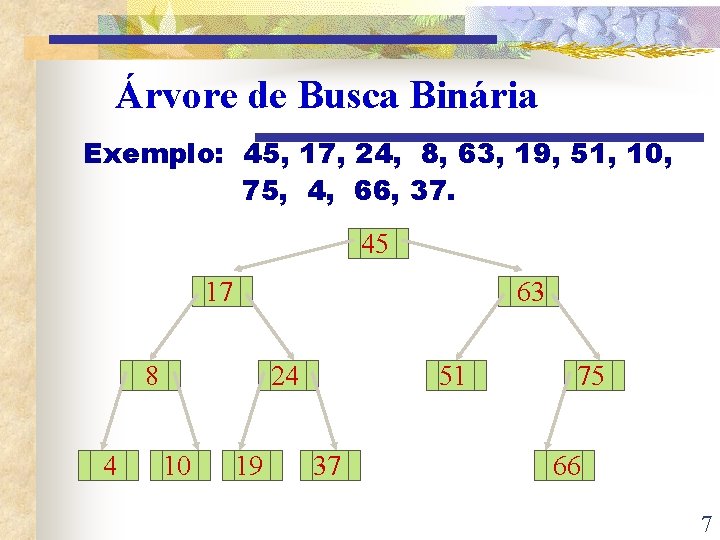 Árvore de Busca Binária

Exemplo: 45, 17, 24, 8, 63, 19, 51, 10, 75, 4, 66, 37.

45

17

63

8

24

51

75

4

10

19

37

66

7